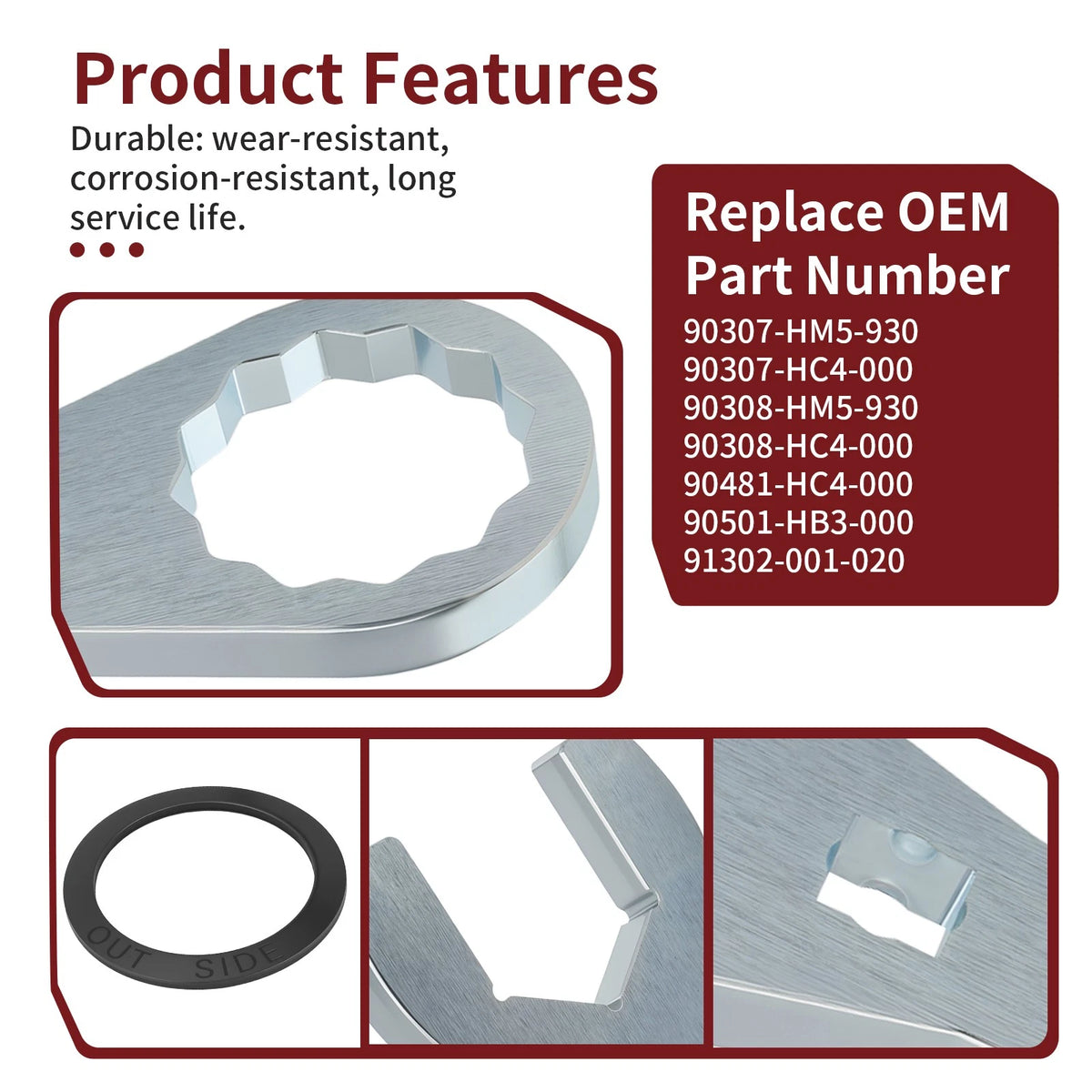 Product Features

Durable: wear-resistant, corrosion-resistant, long service life.

Replace OEM Part Number

90307-HM5-930
90307-HC4-000
90308-HM5-930
90308-HC4-000
90481-HC4-000
90501-HB3-000
91302-001-020

OUT SIDE